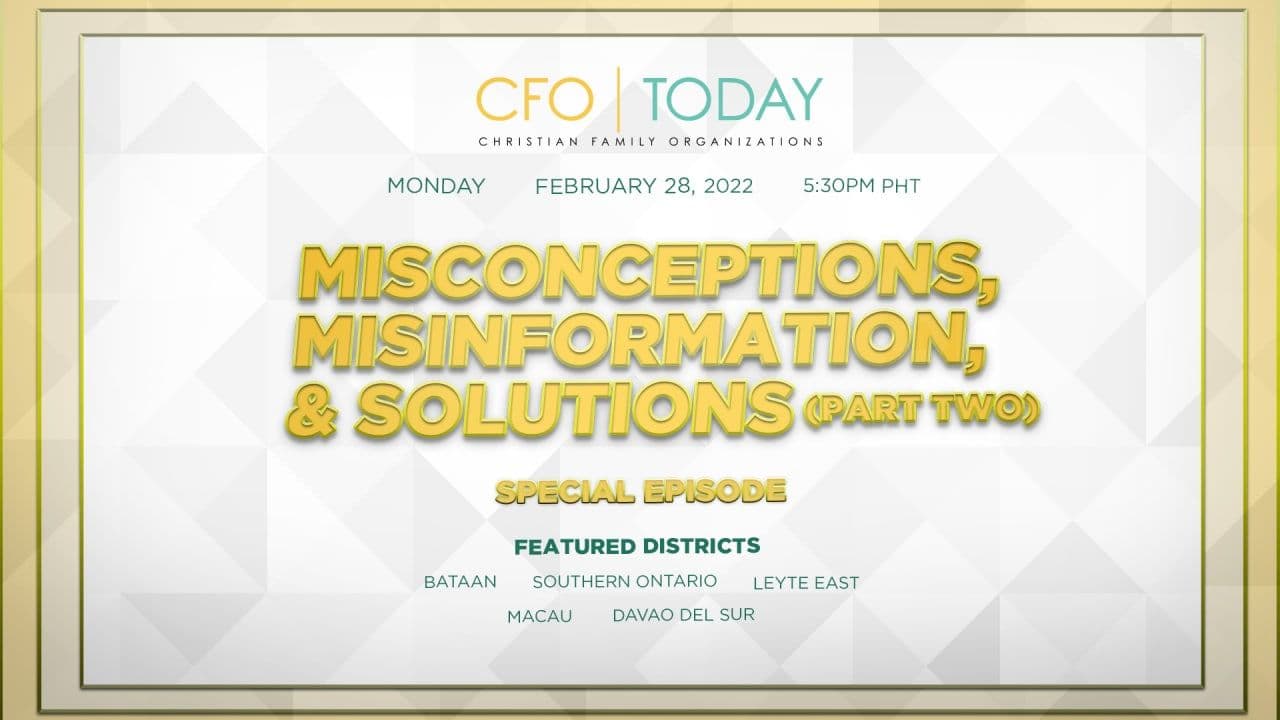 CFO | TODAY
CHRISTIAN FAMILY ORGANIZATIONS

MONDAY FEBRUARY 28, 2022 5:30PM PHT

MISCONCEPTIONS, MISINFORMATION, & SOLUTIONS (PART TWO)

SPECIAL EPISODE

FEATURED DISTRICTS

BATAAN SOUTHERN ONTARIO LEYTE EAST
MACAU DAVAO DEL SUR